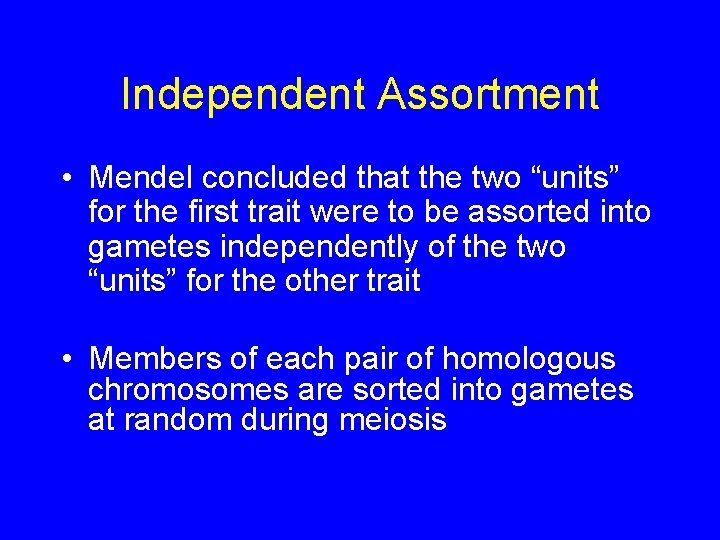 Independent Assortment

• Mendel concluded that the two “units” for the first trait were to be assorted into gametes independently of the two “units” for the other trait

• Members of each pair of homologous chromosomes are sorted into gametes at random during meiosis